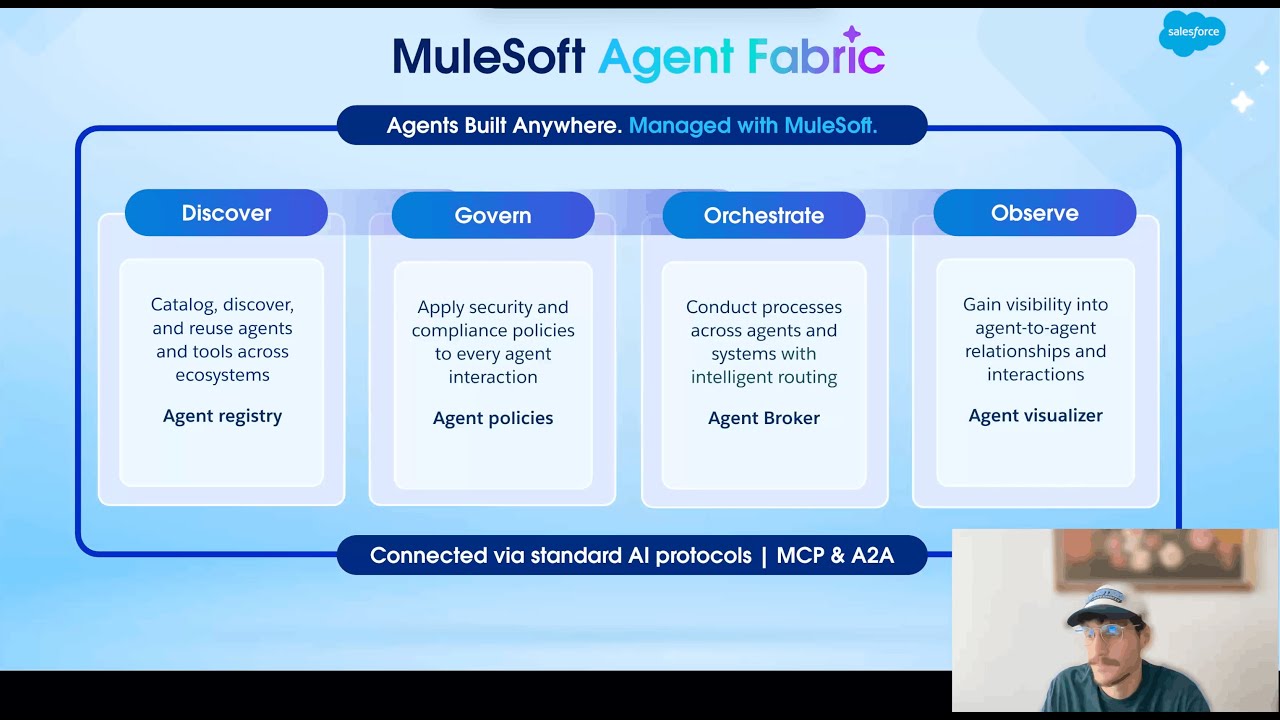 MuleSoft Agent Fabric

salesforce

Agents Built Anywhere. Managed with MuleSoft.

Discover

Catalog, discover, and reuse agents and tools across ecosystems

Agent registry

Govern

Apply security and compliance policies to every agent interaction

Agent policies

Orchestrate

Conduct processes across agents and systems with intelligent routing

Agent Broker

Observe

Gain visibility into agent-to-agent relationships and interactions

Agent visualizer

Connected via standard AI protocols | MCP & A2A